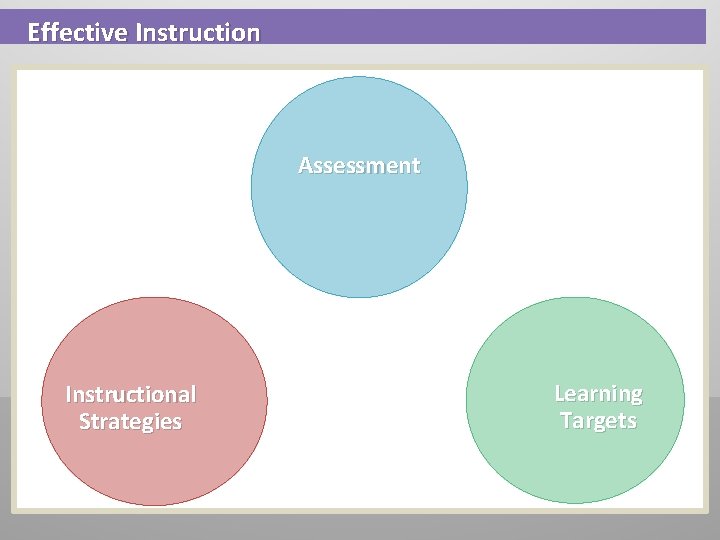 Effective Instruction

Assessment

Instructional Strategies

Learning Targets